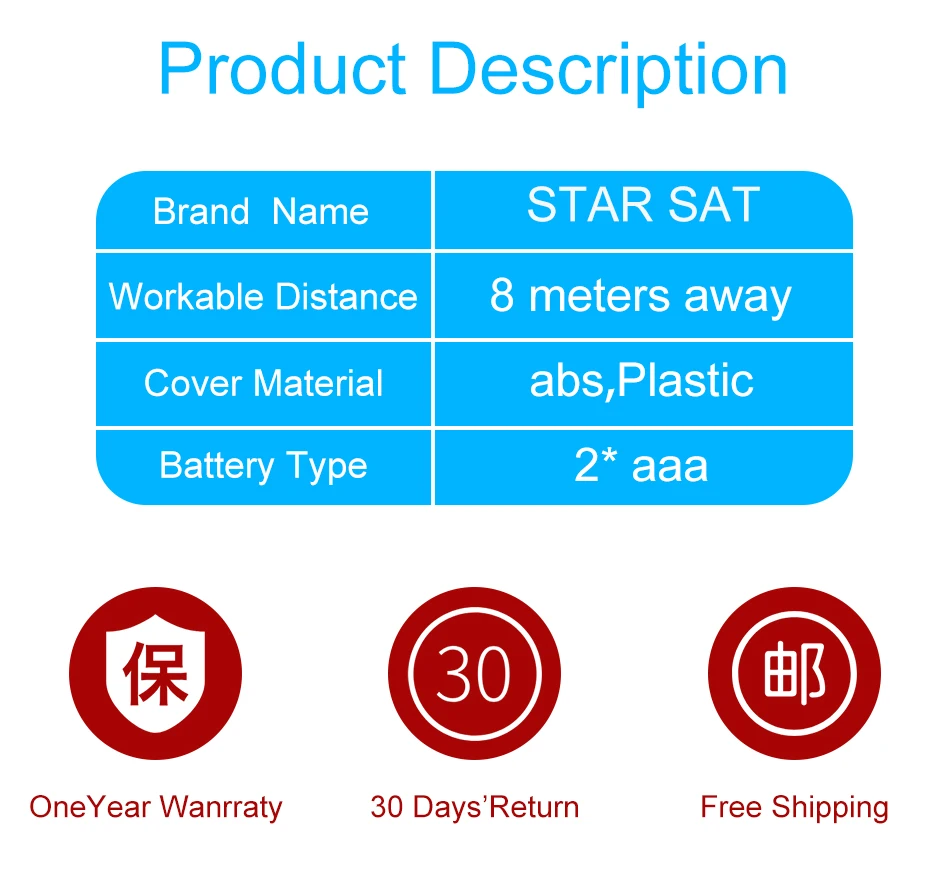 Product Description

| Brand Name | STAR SAT |
|---|---|
| Workable Distance | 8 meters away |
| Cover Material | abs,Plastic |
| Battery Type | 2* aaa |

保

OneYear Wanrraty

30

30 Days'Return

邮

Free Shipping